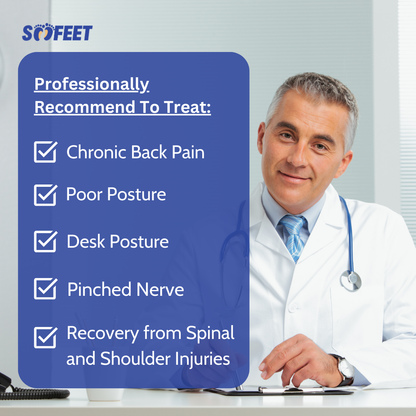 SOFEET

Professionally Recommend To Treat:

Chronic Back Pain

Poor Posture

Desk Posture

Pinched Nerve

Recovery from Spinal and Shoulder Injuries